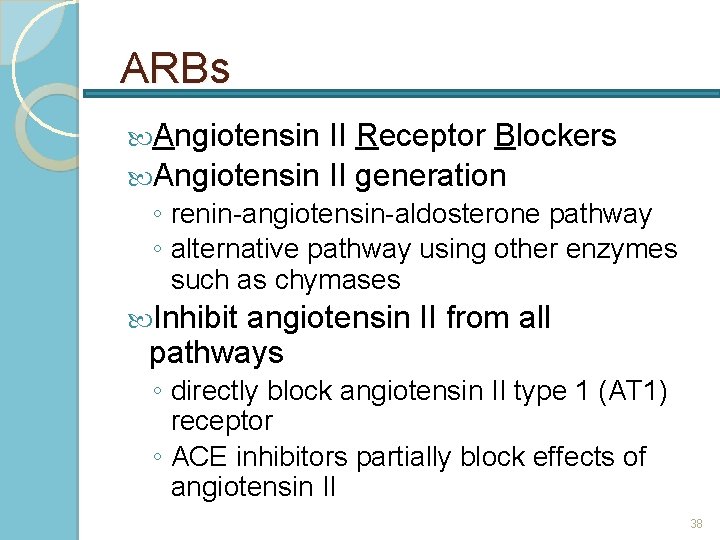 ARBs

Angiotensin II Receptor Blockers

Angiotensin II generation
◦ renin-angiotensin-aldosterone pathway
◦ alternative pathway using other enzymes such as chymases

Inhibit angiotensin II from all pathways
◦ directly block angiotensin II type 1 (AT1) receptor
◦ ACE inhibitors partially block effects of angiotensin II

38